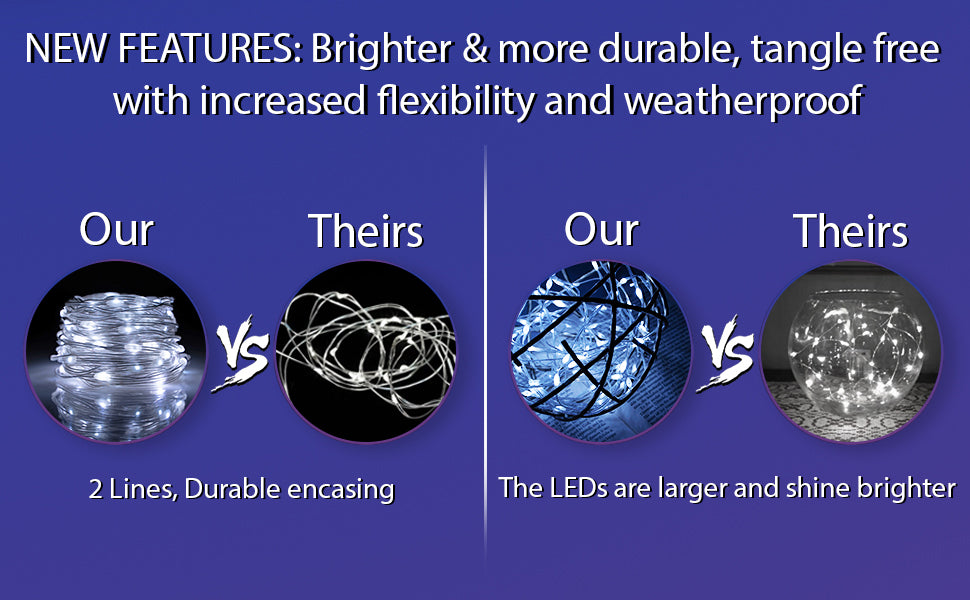 NEW FEATURES: Brighter & more durable, tangle free with increased flexibility and weatherproof

Our

VS

Theirs

2 Lines, Durable encasing

Our

VS

Theirs

The LEDs are larger and shine brighter